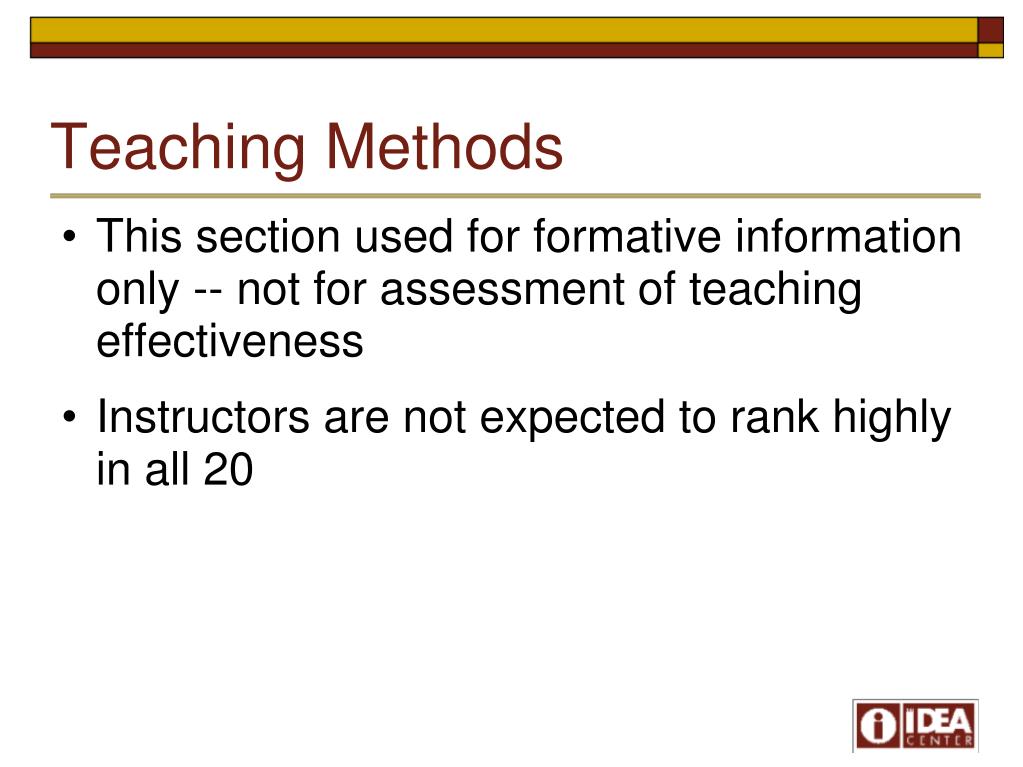 Teaching Methods

• This section used for formative information only -- not for assessment of teaching effectiveness

• Instructors are not expected to rank highly in all 20

IDEA CENTER